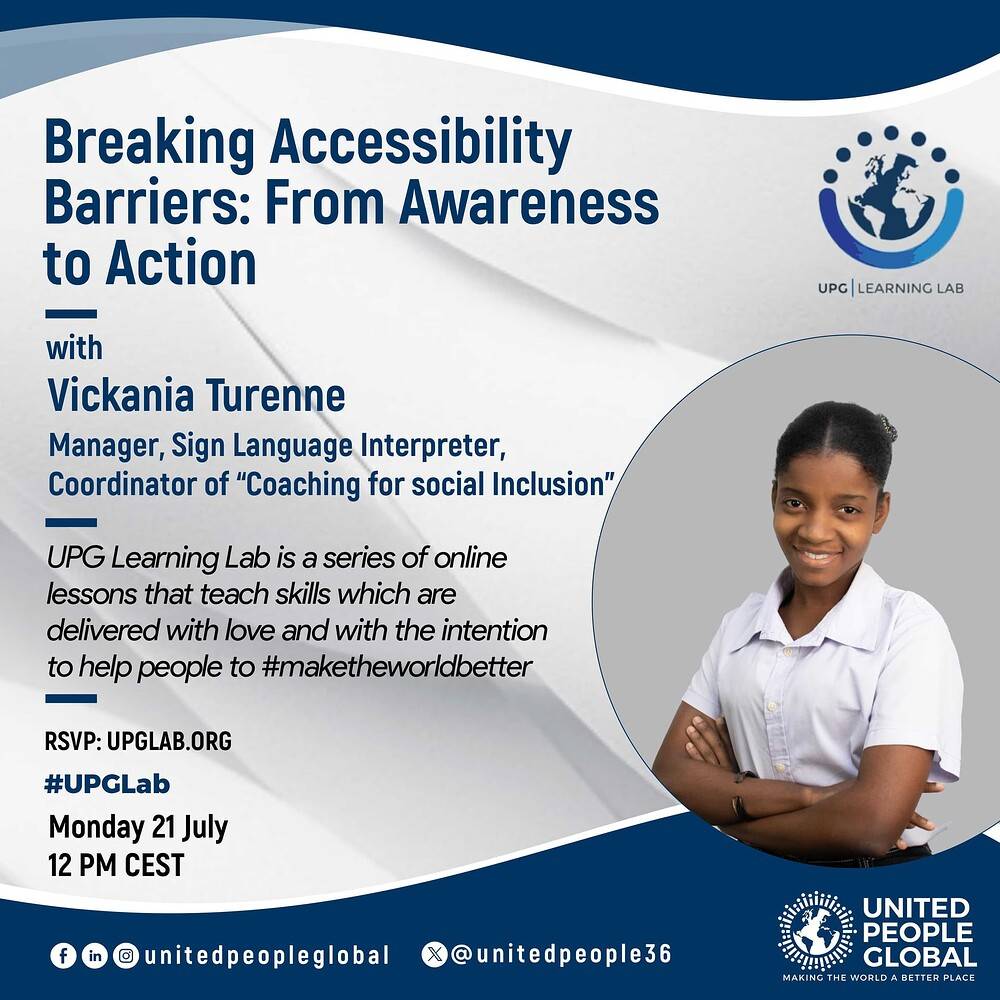 Breaking Accessibility Barriers: From Awareness to Action

UPG | LEARNING LAB

with

Vickania Turenne

Manager, Sign Language Interpreter, Coordinator of "Coaching for social Inclusion"

UPG Learning Lab is a series of online lessons that teach skills which are delivered with love and with the intention to help people to #maketheworldbetter

RSVP: UPGLAB.ORG

#UPGLab

Monday 21 July
12 PM CEST

unitedpeopleglobal @unitedpeople36

UNITED PEOPLE GLOBAL
MAKING THE WORLD A BETTER PLACE